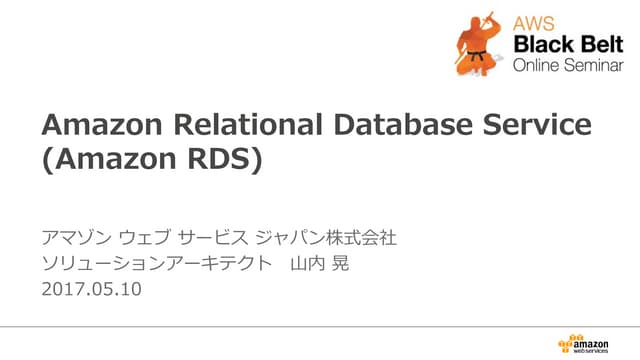 AWS
Black Belt
Online Seminar

Amazon Relational Database Service (Amazon RDS)

アマゾン ウェブ サービス ジャパン株式会社
ソリューションアーキテクト　山内 晃
2017.05.10

amazon web services